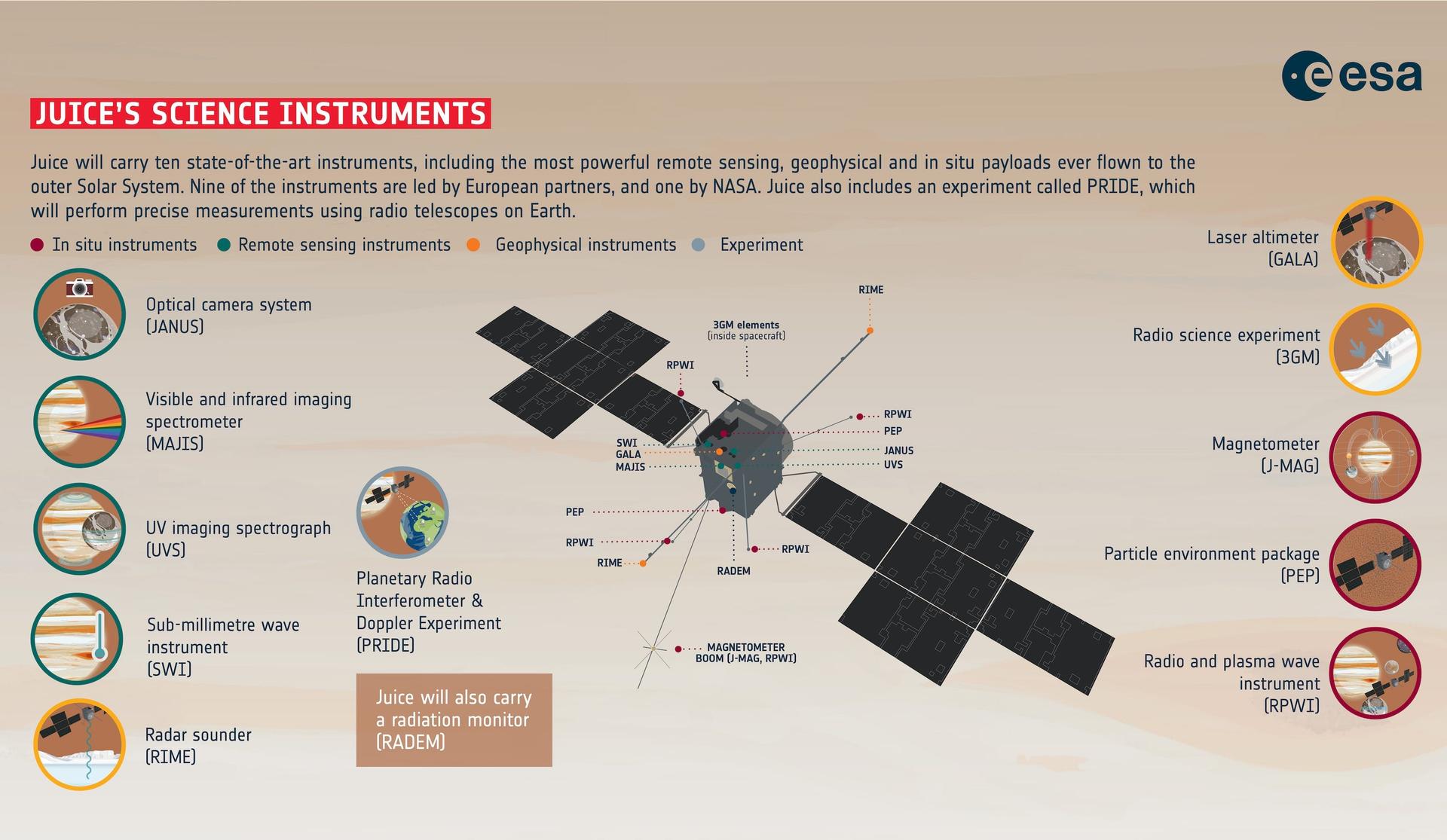 esa

JUICE'S SCIENCE INSTRUMENTS

Juice will carry ten state-of-the-art instruments, including the most powerful remote sensing, geophysical and in situ payloads ever flown to the outer Solar System. Nine of the instruments are led by European partners, and one by NASA. Juice also includes an experiment called PRIDE, which will perform precise measurements using radio telescopes on Earth.

In situ instruments   Remote sensing instruments   Geophysical instruments   Experiment

Optical camera system (JANUS)

Visible and infrared imaging spectrometer (MAJIS)

UV imaging spectrograph (UVS)

Sub-millimetre wave instrument (SWI)

Radar sounder (RIME)

Planetary Radio Interferometer & Doppler Experiment (PRIDE)

Juice will also carry a radiation monitor (RADEM)

RIME

3GM elements (inside spacecraft)

RPWI

RPWI
PEP
JANUS
UVS

SWI
GALA
MAJIS

PEP

RPWI

RIME

RADEM

RPWI

MAGNETOMETER BOOM (J-MAG, RPWI)

Laser altimeter (GALA)

Radio science experiment (3GM)

Magnetometer (J-MAG)

Particle environment package (PEP)

Radio and plasma wave instrument (RPWI)